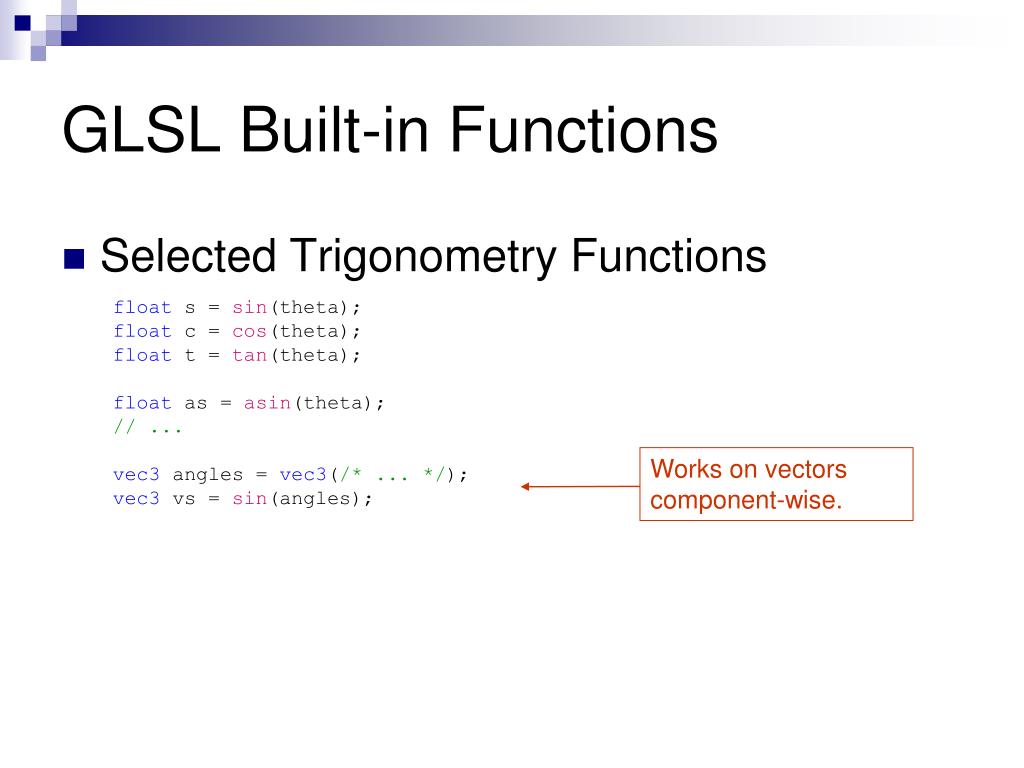 GLSL Built-in Functions

Selected Trigonometry Functions

float s = sin(theta);
float c = cos(theta);
float t = tan(theta);

float as = asin(theta);
// ...

vec3 angles = vec3(/* ... */);
vec3 vs = sin(angles);

Works on vectors component-wise.